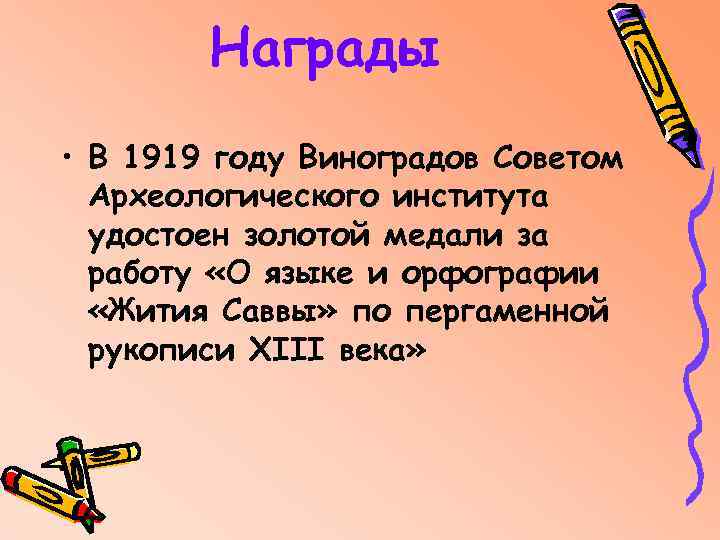 Награды

• В 1919 году Виноградов Советом Археологического института удостоен золотой медали за работу «О языке и орфографии «Жития Саввы» по пергаменной рукописи XIII века»